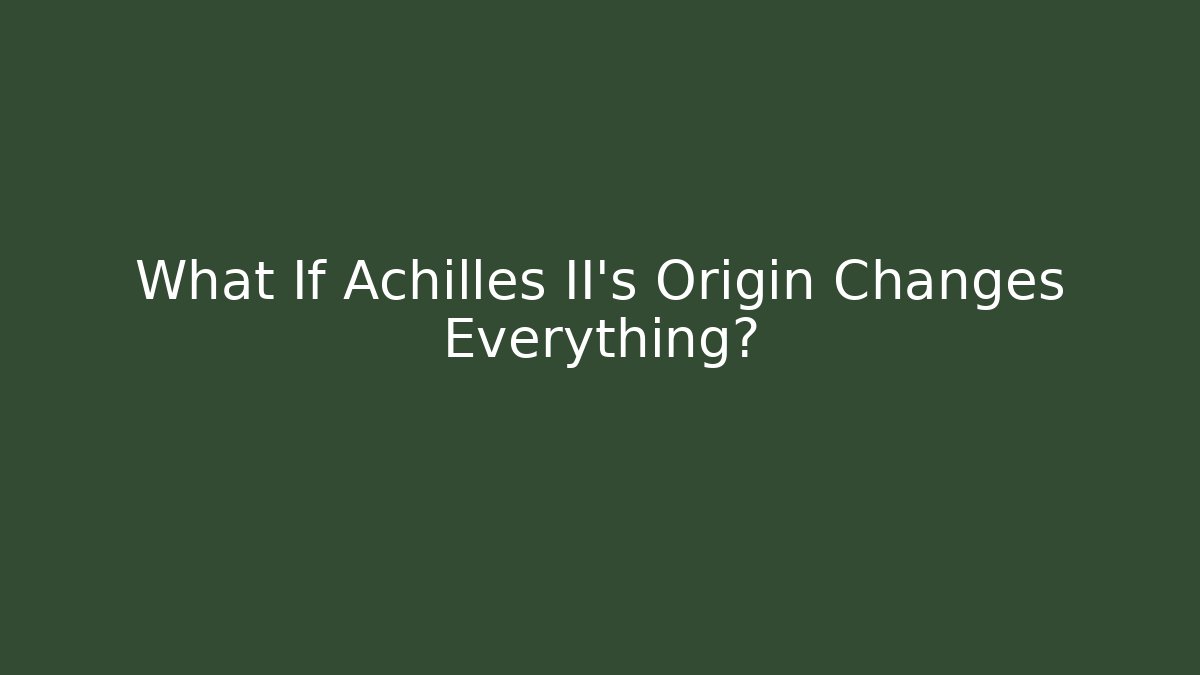 What If Achilles II's Origin Changes Everything?